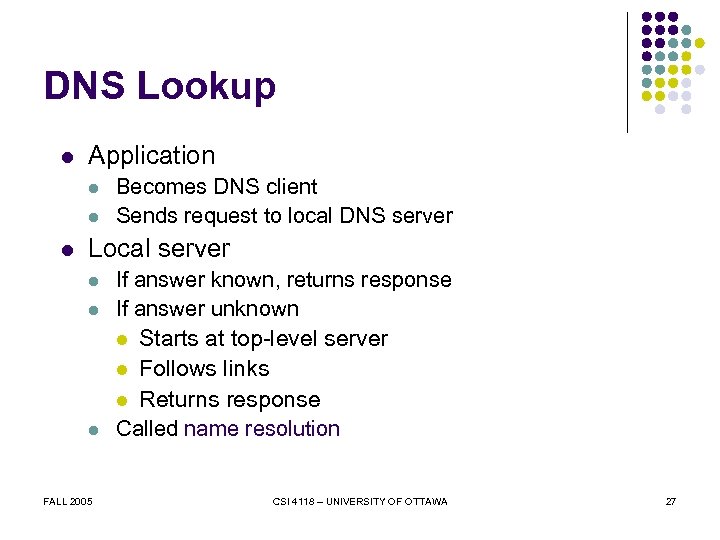 DNS Lookup

- Application
  - Becomes DNS client
  - Sends request to local DNS server
- Local server
  - If answer known, returns response
  - If answer unknown
    - Starts at top-level server
    - Follows links
    - Returns response
  - Called name resolution

FALL 2005

CSI 4118 – UNIVERSITY OF OTTAWA

27